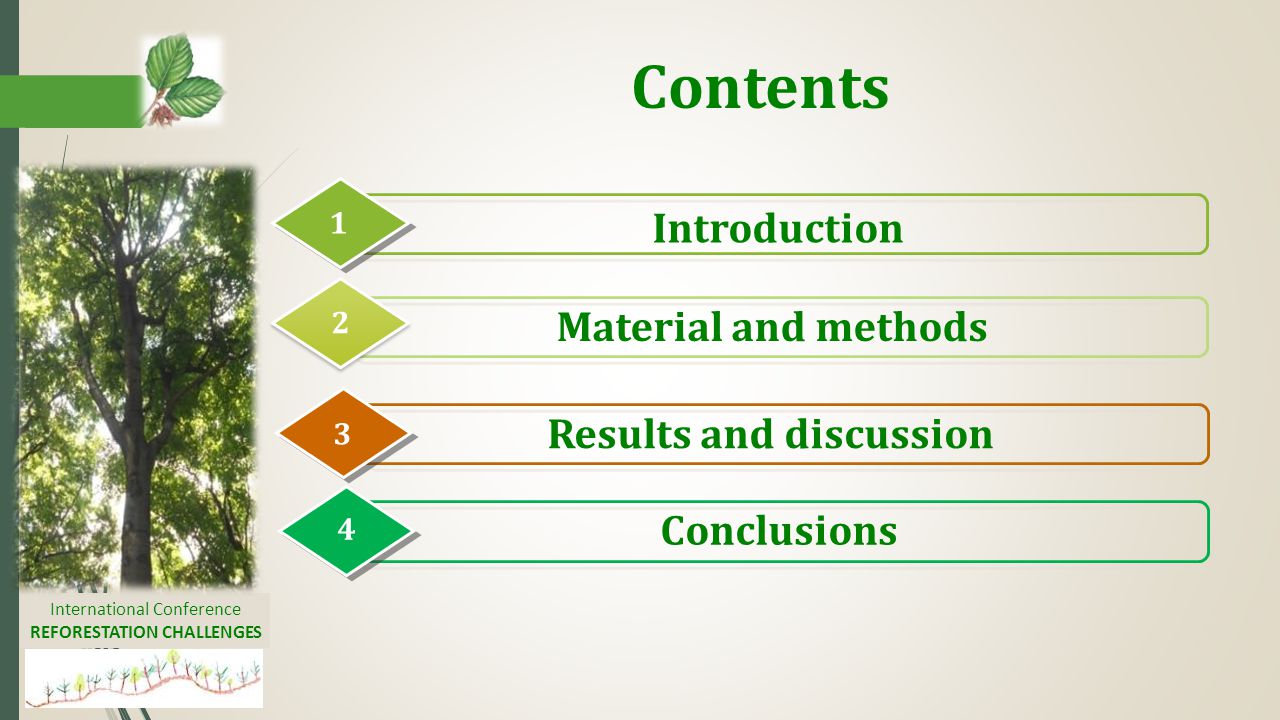 Contents

1
Introduction

2
Material and methods

3
Results and discussion

4
Conclusions

International Conference
REFORESTATION CHALLENGES